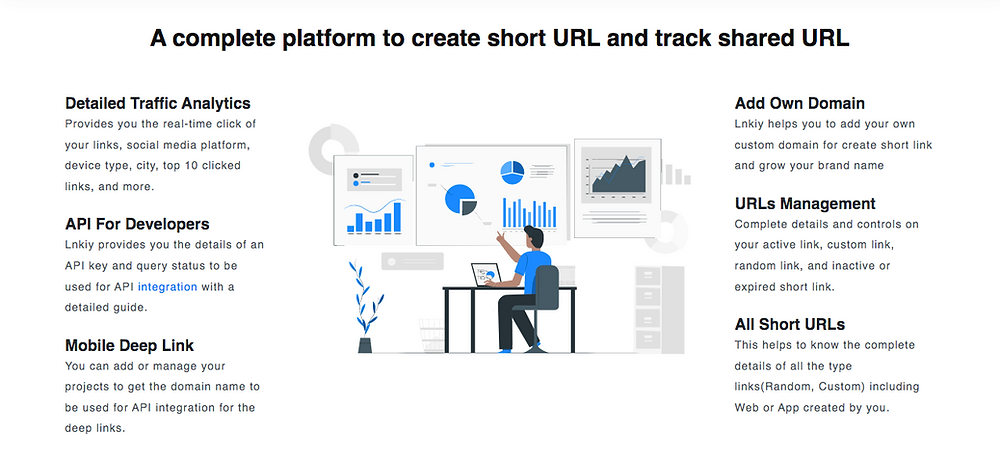 A complete platform to create short URL and track shared URL

Detailed Traffic Analytics
Provides you the real-time click of your links, social media platform, device type, city, top 10 clicked links, and more.

API For Developers
Lnkiy provides you the details of an API key and query status to be used for API integration with a detailed guide.

Mobile Deep Link
You can add or manage your projects to get the domain name to be used for API integration for the deep links.

Add Own Domain
Lnkiy helps you to add your own custom domain for create short link and grow your brand name

URLs Management
Complete details and controls on your active link, custom link, random link, and inactive or expired short link.

All Short URLs
This helps to know the complete details of all the type links(Random, Custom) including Web or App created by you.